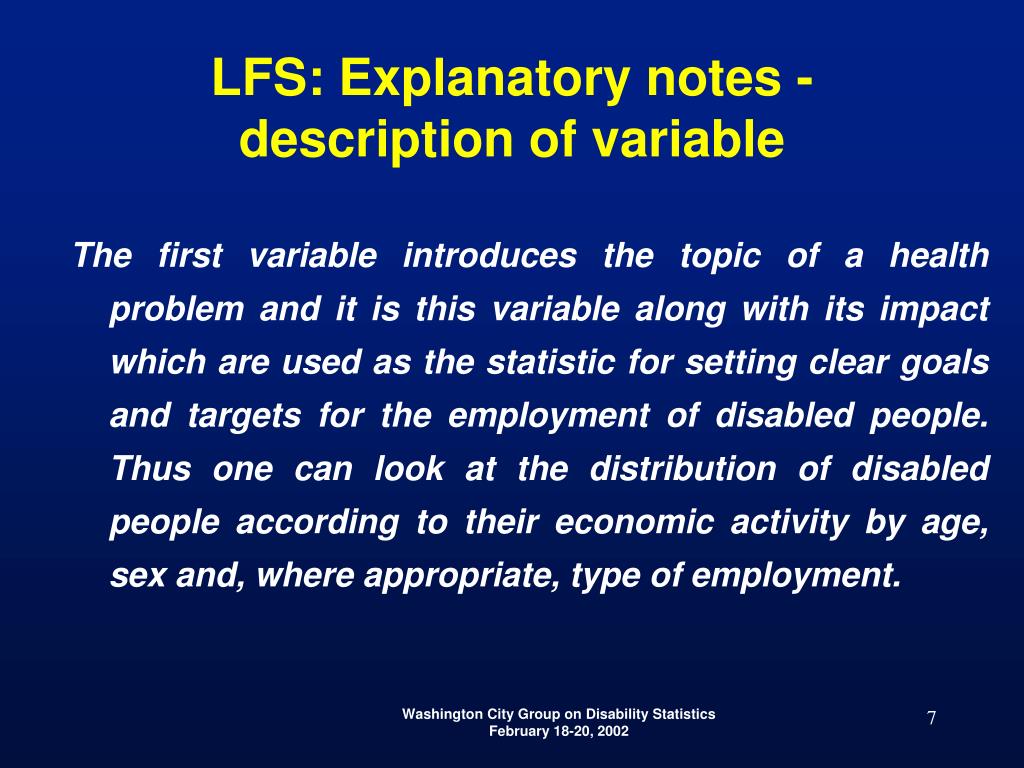 LFS: Explanatory notes - description of variable

The first variable introduces the topic of a health problem and it is this variable along with its impact which are used as the statistic for setting clear goals and targets for the employment of disabled people. Thus one can look at the distribution of disabled people according to their economic activity by age, sex and, where appropriate, type of employment.

Washington City Group on Disability Statistics
February 18-20, 2002

7